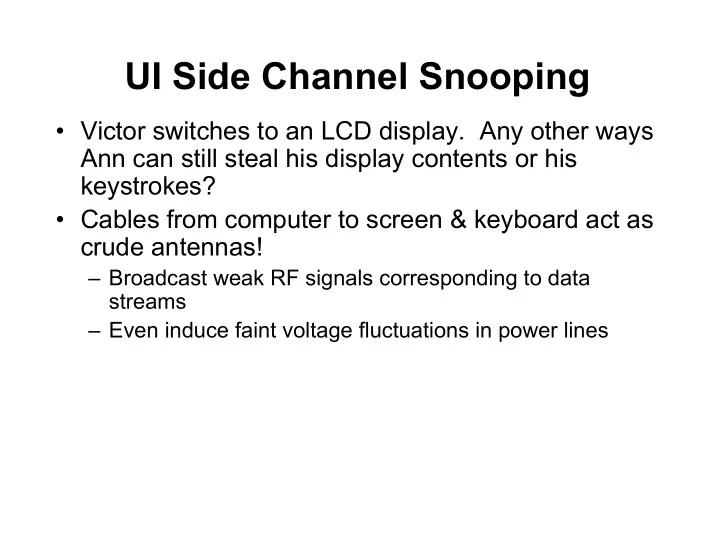 UI Side Channel Snooping

• Victor switches to an LCD display. Any other ways Ann can still steal his display contents or his keystrokes?

• Cables from computer to screen & keyboard act as crude antennas!
– Broadcast weak RF signals corresponding to data streams
– Even induce faint voltage fluctuations in power lines